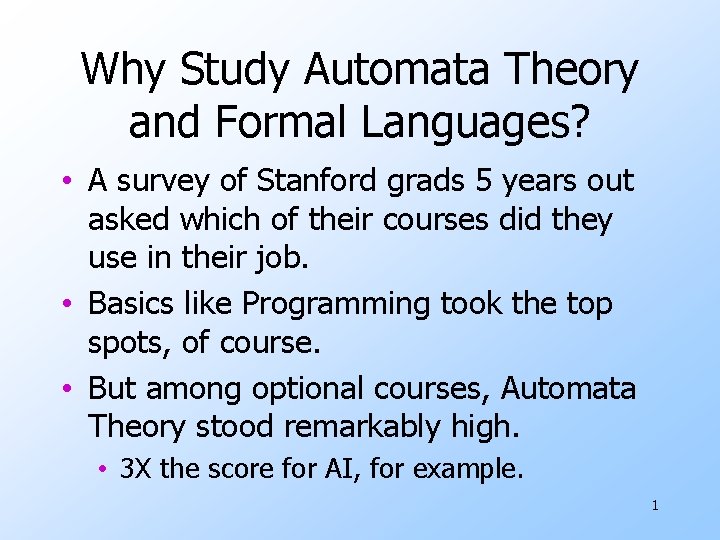 Why Study Automata Theory and Formal Languages?

• A survey of Stanford grads 5 years out asked which of their courses did they use in their job.

• Basics like Programming took the top spots, of course.

• But among optional courses, Automata Theory stood remarkably high.

• 3X the score for AI, for example.

1